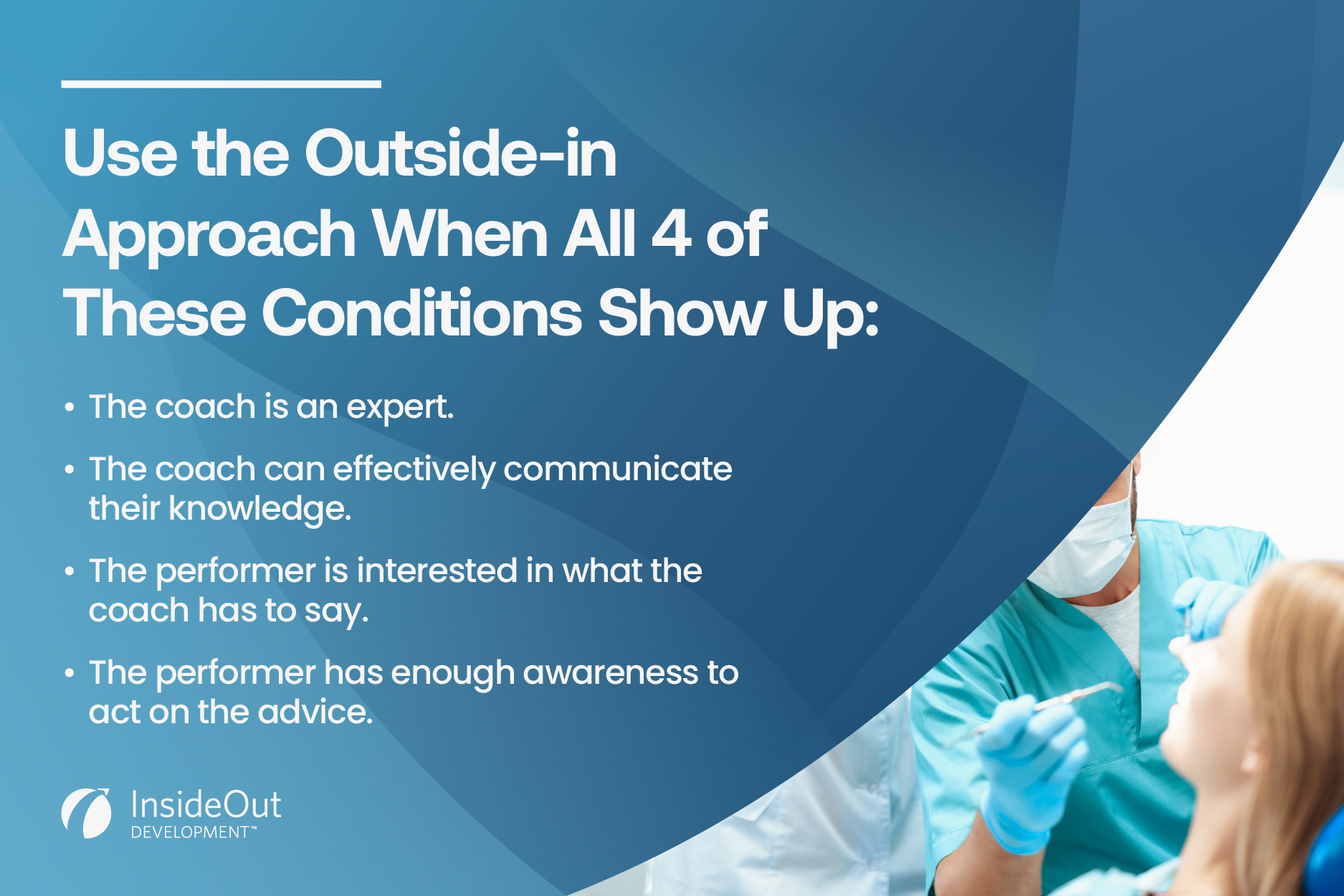 Use the Outside-in Approach When All 4 of These Conditions Show Up:

• The coach is an expert.

• The coach can effectively communicate their knowledge.

• The performer is interested in what the coach has to say.

• The performer has enough awareness to act on the advice.

InsideOut DEVELOPMENT™